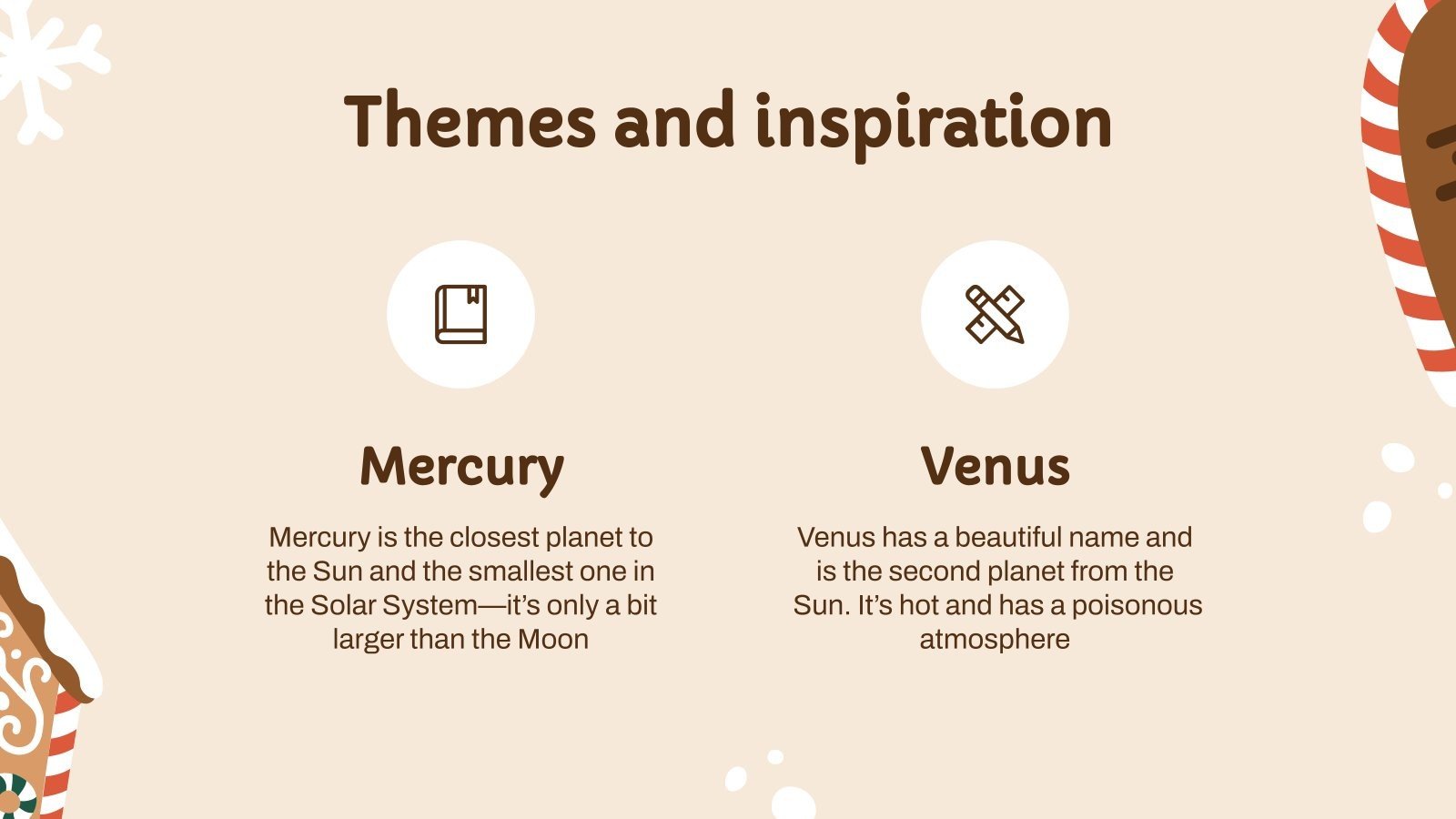 Themes and inspiration

Mercury

Mercury is the closest planet to the Sun and the smallest one in the Solar System—it's only a bit larger than the Moon

Venus

Venus has a beautiful name and is the second planet from the Sun. It's hot and has a poisonous atmosphere